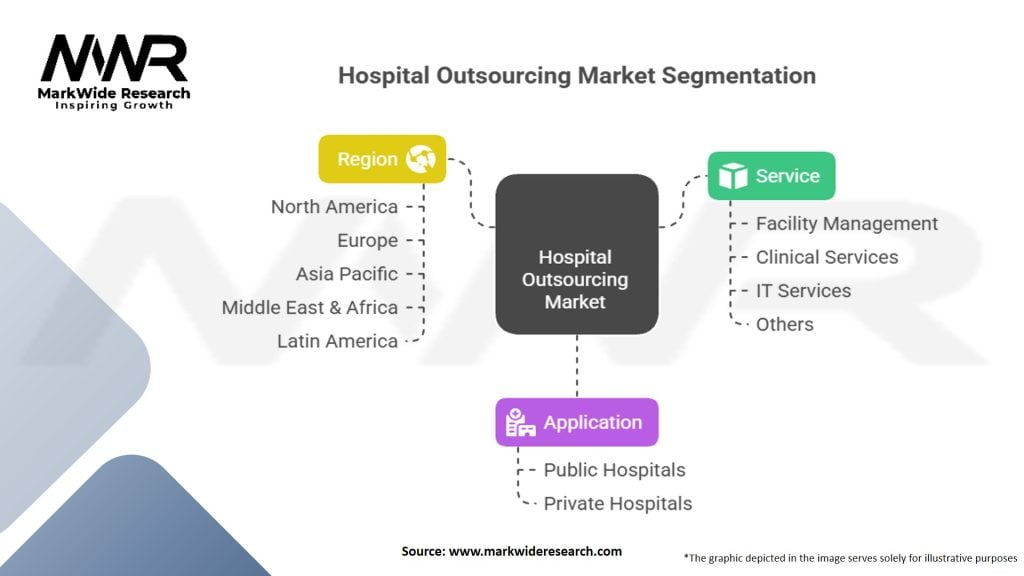 MWR
MarkWide Research
Inspiring Growth

Hospital Outsourcing Market Segmentation

Region
North America
Europe
Asia Pacific
Middle East & Africa
Latin America

Hospital Outsourcing Market

Service
Facility Management
Clinical Services
IT Services
Others

Application
Public Hospitals
Private Hospitals

Source: www.markwideresearch.com

*The graphic depicted in the image serves solely for illustrative purposes